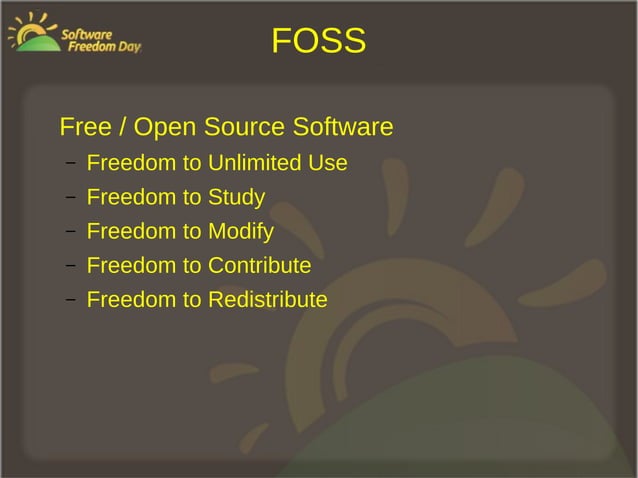 Software Freedom Day

FOSS

Free / Open Source Software
– Freedom to Unlimited Use
– Freedom to Study
– Freedom to Modify
– Freedom to Contribute
– Freedom to Redistribute